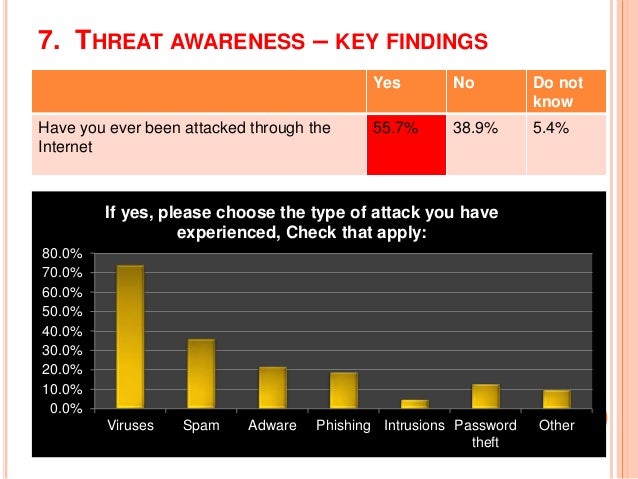 7. THREAT AWARENESS – KEY FINDINGS

| | Yes | No | Do not know |
|---|---|---|---|
| Have you ever been attacked through the Internet | 55.7% | 38.9% | 5.4% |

If yes, please choose the type of attack you have experienced, Check that apply:

80.0%
70.0%
60.0%
50.0%
40.0%
30.0%
20.0%
10.0%
0.0%

Viruses Spam Adware Phishing Intrusions Password theft Other